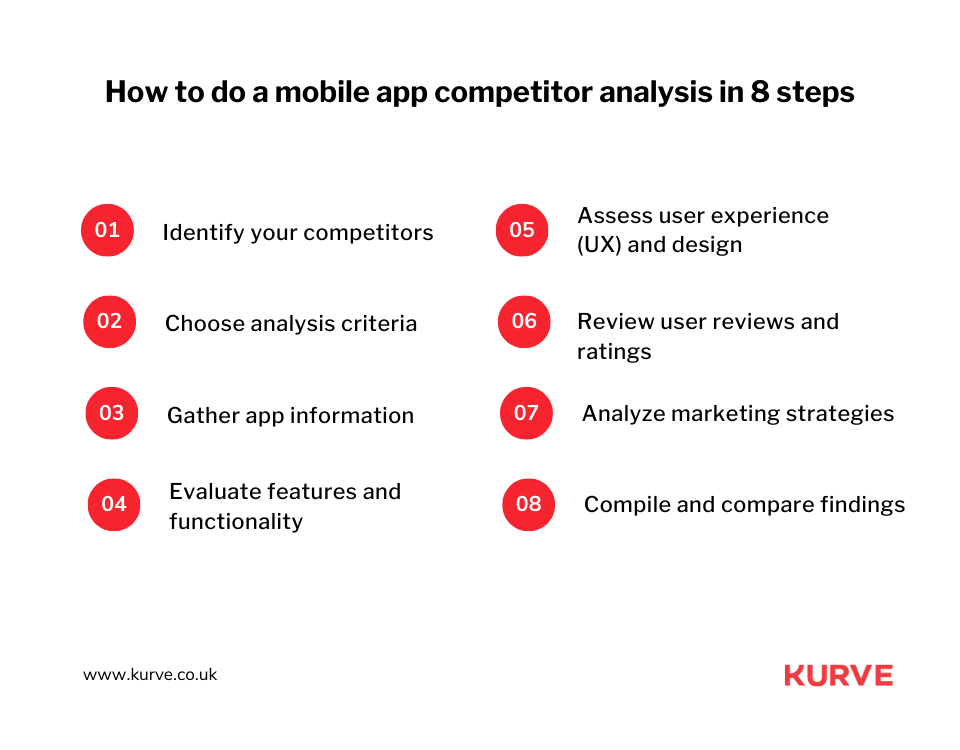 How to do a mobile app competitor analysis in 8 steps

01 Identify your competitors

02 Choose analysis criteria

03 Gather app information

04 Evaluate features and functionality

05 Assess user experience (UX) and design

06 Review user reviews and ratings

07 Analyze marketing strategies

08 Compile and compare findings

www.kurve.co.uk

KURVE